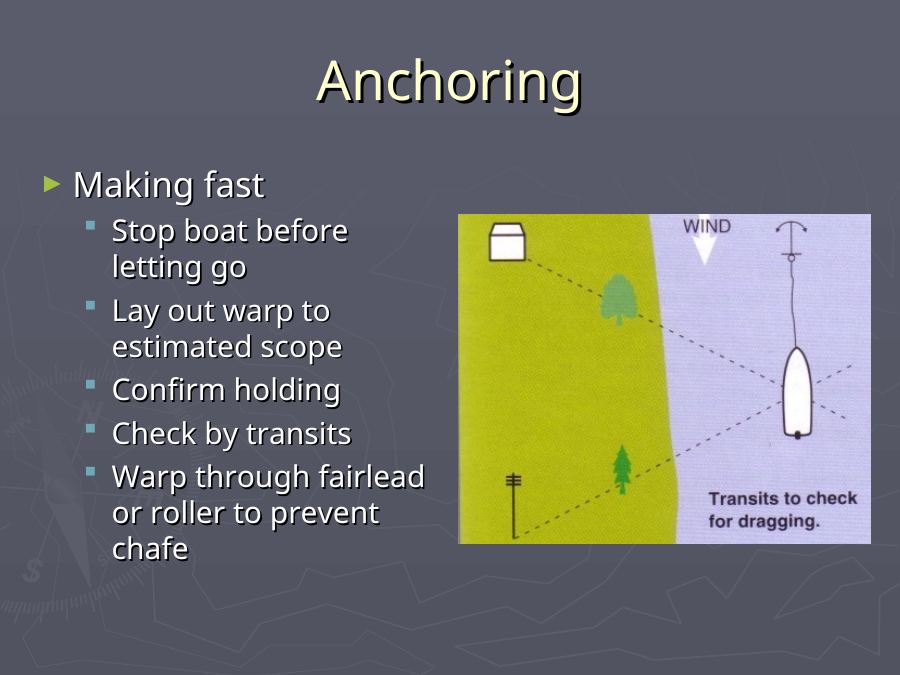 Anchoring

Making fast

Stop boat before letting go

Lay out warp to estimated scope

Confirm holding

Check by transits

Warp through fairlead or roller to prevent chafe

WIND

Transits to check for dragging.